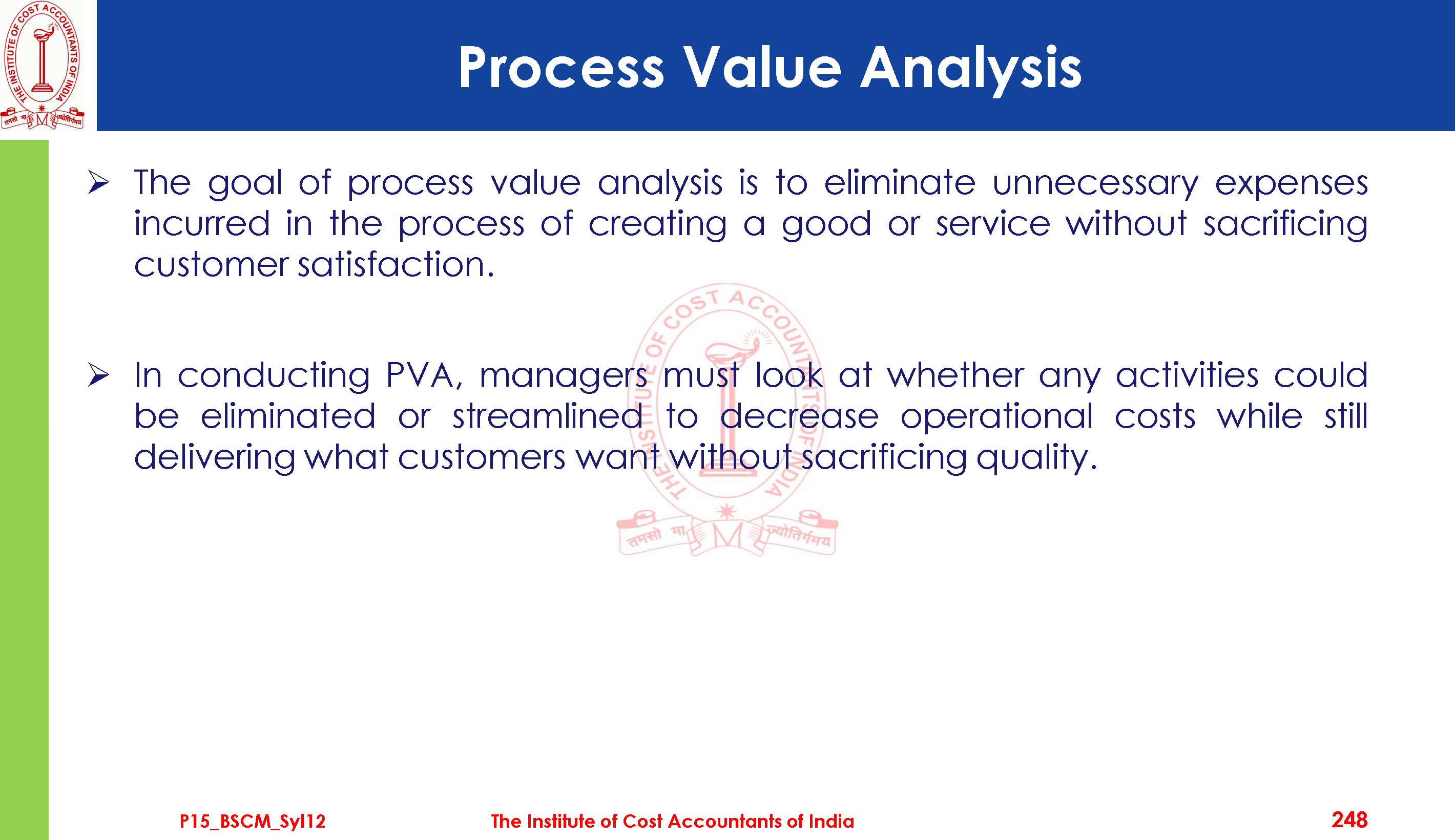 THE INSTITUTE OF COST ACCOUNTANTS OF INDIA
तमसो मा ज्योतिर्गमय

Process Value Analysis

➢ The goal of process value analysis is to eliminate unnecessary expenses incurred in the process of creating a good or service without sacrificing customer satisfaction.

➢ In conducting PVA, managers must look at whether any activities could be eliminated or streamlined to decrease operational costs while still delivering what customers want without sacrificing quality.

THE INSTITUTE OF COST ACCOUNTANTS OF INDIA
तमसो मा ज्योतिर्गमय

P15_BSCM_Syl12 The Institute of Cost Accountants of India 248